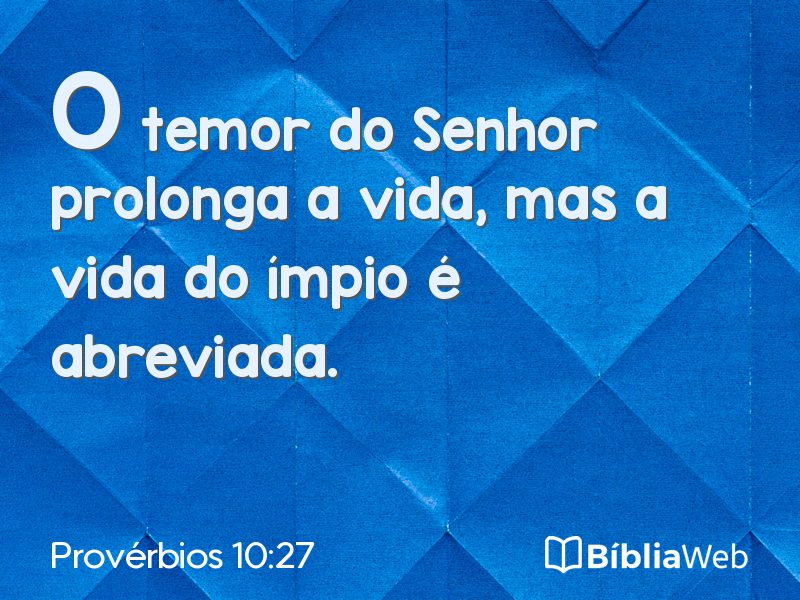 O temor do Senhor prolonga a vida, mas a vida do ímpio é abreviada.

Provérbios 10:27

BíbliaWeb